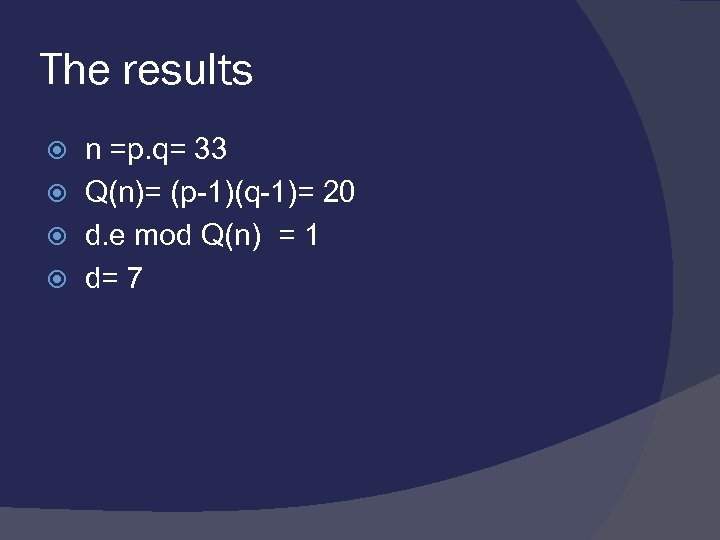 The results

n =p.q= 33

Q(n)= (p-1)(q-1)= 20

d.e mod Q(n) = 1

d= 7